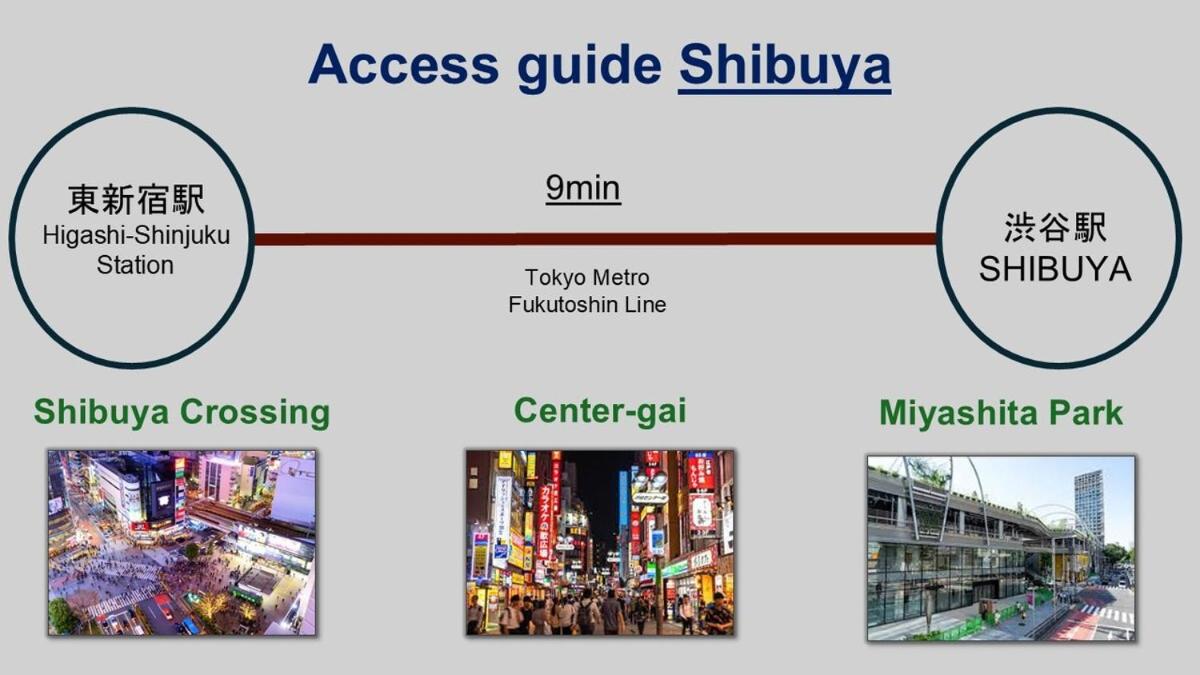 Access guide Shibuya

東新宿駅
Higashi-Shinjuku Station

9min

Tokyo Metro
Fukutoshin Line

渋谷駅
SHIBUYA

Shibuya Crossing

Center-gai

Miyashita Park